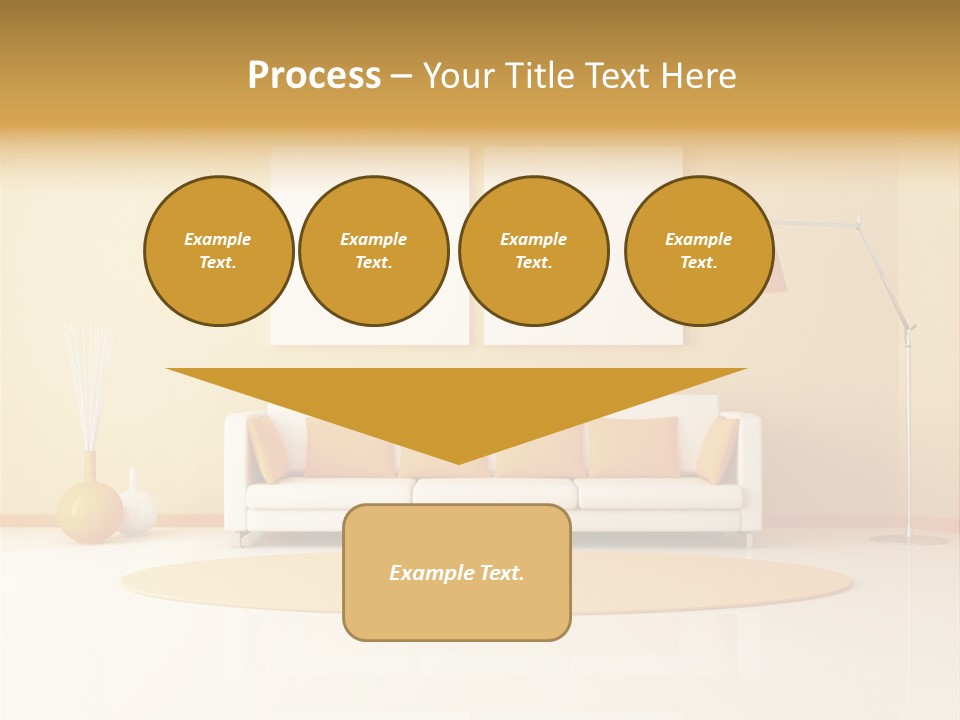 Process – Your Title Text Here

Example Text.

Example Text.

Example Text.

Example Text.

Example Text.